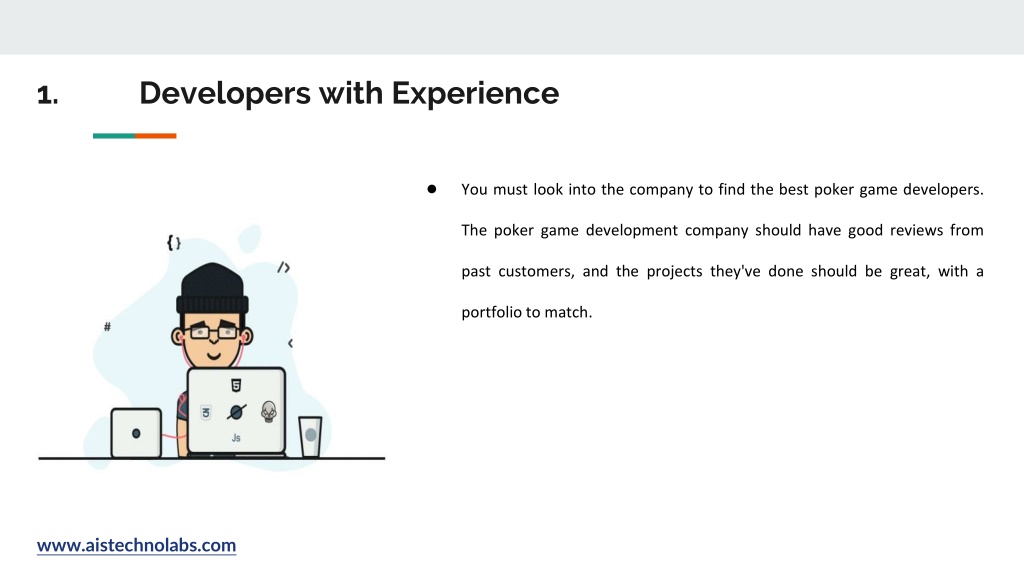 1. Developers with Experience

● You must look into the company to find the best poker game developers. The poker game development company should have good reviews from past customers, and the projects they've done should be great, with a portfolio to match.

{ }

/>

#

<

5

Js

www.aistechnolabs.com